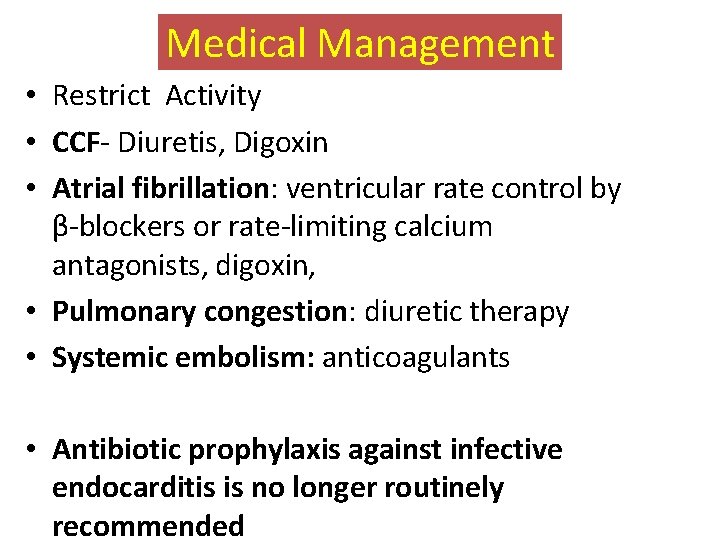 Medical Management

• Restrict Activity
• CCF- Diuretis, Digoxin
• Atrial fibrillation: ventricular rate control by β-blockers or rate-limiting calcium antagonists, digoxin,
• Pulmonary congestion: diuretic therapy
• Systemic embolism: anticoagulants

• Antibiotic prophylaxis against infective endocarditis is no longer routinely recommended